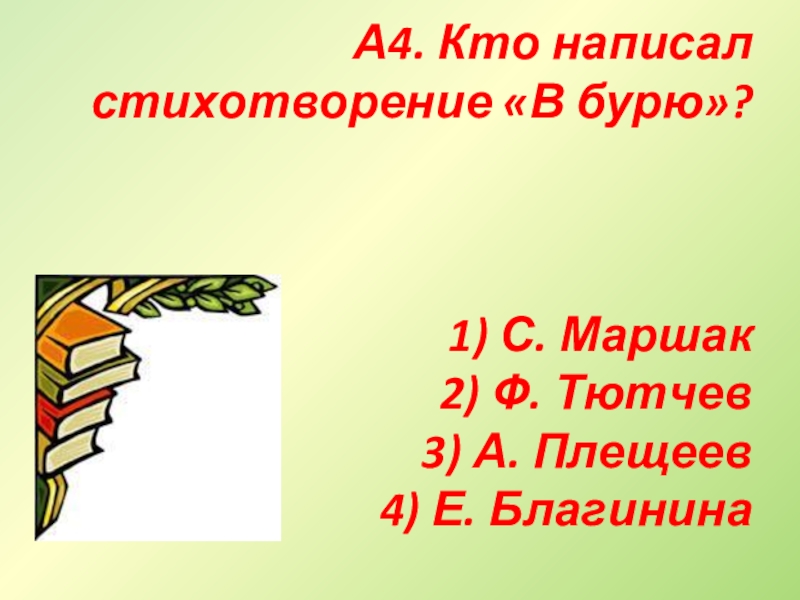 А4. Кто написал стихотворение «В бурю»?

1) С. Маршак
2) Ф. Тютчев
3) А. Плещеев
4) Е. Благинина